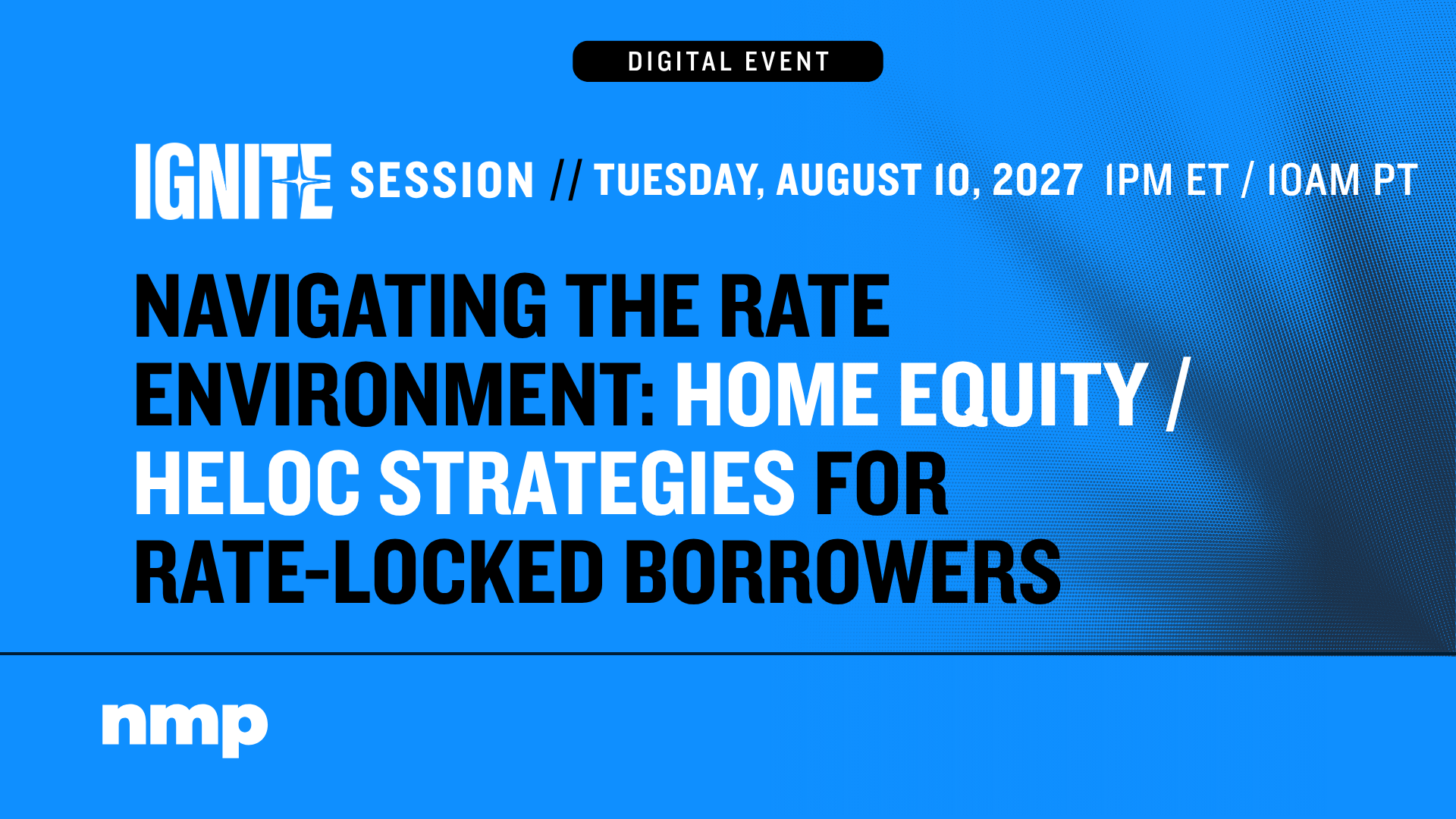 DIGITAL EVENT

IGNITE SESSION // TUESDAY, AUGUST 10, 2027 1PM ET / 10AM PT

NAVIGATING THE RATE ENVIRONMENT: HOME EQUITY / HELOC STRATEGIES FOR RATE-LOCKED BORROWERS

nmp